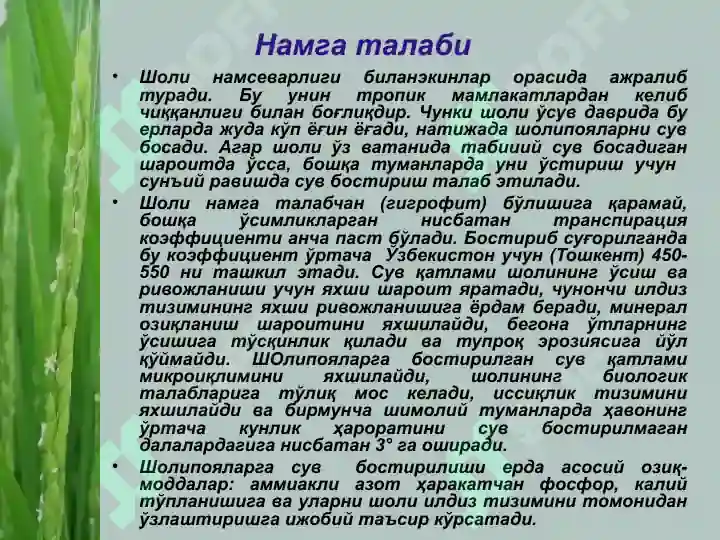 Намга талаби

• Шоли намсеварлиги биланэкинлар орасида ажралиб туради. Бу унин тропик мамлакатлардан келиб чиққанлиги билан боғлиқдир. Чунки шоли ўсув даврида бу ерларда жуда кўп ёғин ёғади, натижада шолипояларни сув босади. Агар шоли ўз ватанида табииий сув босадиган шароитда ўсса, бошқа туманларда уни ўстириш учун сунъий равишда сув бостириш талаб этилади.

• Шоли намга талабчан (гигрофит) бўлишига қарамай, бошқа ўсимликларган нисбатан транспирация коэффициенти анча паст бўлади. Бостириб суғорилганда бу коэффициент ўртача Ўзбекистон учун (Тошкент) 450-550 ни ташкил этади. Сув қатлами шолининг ўсиш ва ривожланиши учун яхши шароит яратади, чунончи илдиз тизимининг яхши ривожланишига ёрдам беради, минерал озиқланиш шароитини яхшилайди, бегона ўтларнинг ўсишига тўсқинлик қилади ва тупроқ эрозиясига йўл қўймайди. ШОлипояларга бостирилган сув қатлами микроиқлимини яхшилайди, шолининг биологик талабларига тўлиқ мос келади, иссиқлик тизимини яхшилайди ва бирмунча шимолий туманларда ҳавонинг ўртача кунлик ҳароратини сув бостирилмаган далалардагига нисбатан 3° га оширади.

• Шолипояларга сув бостирилиши ерда асосий озиқ-моддалар: аммиакли азот ҳаракатчан фосфор, калий тўпланишига ва уларни шоли илдиз тизимини томонидан ўзлаштиришга ижобий таъсир кўрсатади.